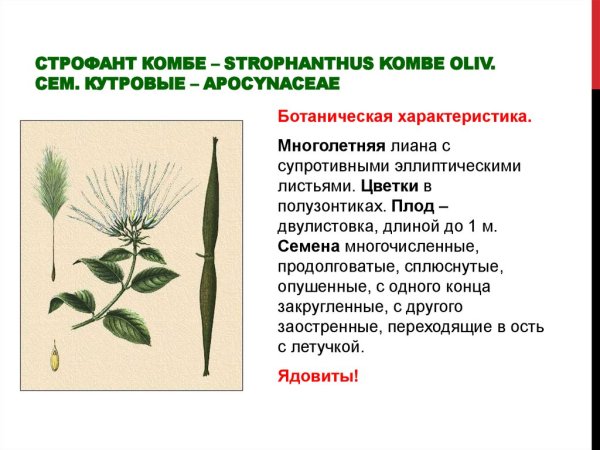 СТРОФАНТ КОМБЕ – STROPHANTHUS KOMBE OLIV.
СЕМ. КУТРОВЫЕ – APOCYNACEAE

Ботаническая характеристика.

Многолетняя лиана с супротивными эллиптическими листьями. Цветки в полузонтиках. Плод – двулистовка, длиной до 1 м. Семена многочисленные, продолговатые, сплюснутые, опушенные, с одного конца закругленные, с другого заостренные, переходящие в ость с летучкой.

Ядовиты!